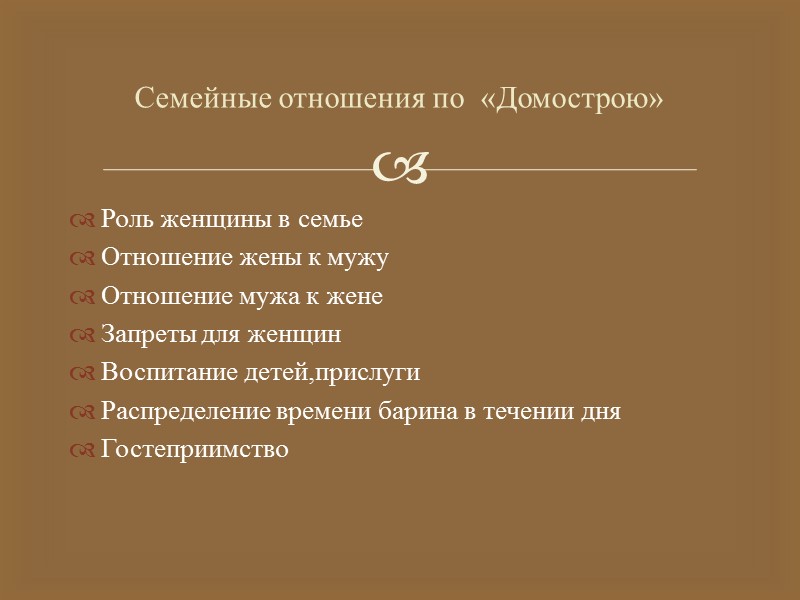 Семейные отношения по «Домострою»

Роль женщины в семье
Отношение жены к мужу
Отношение мужа к жене
Запреты для женщин
Воспитание детей,прислуги
Распределение времени барина в течении дня
Гостеприимство